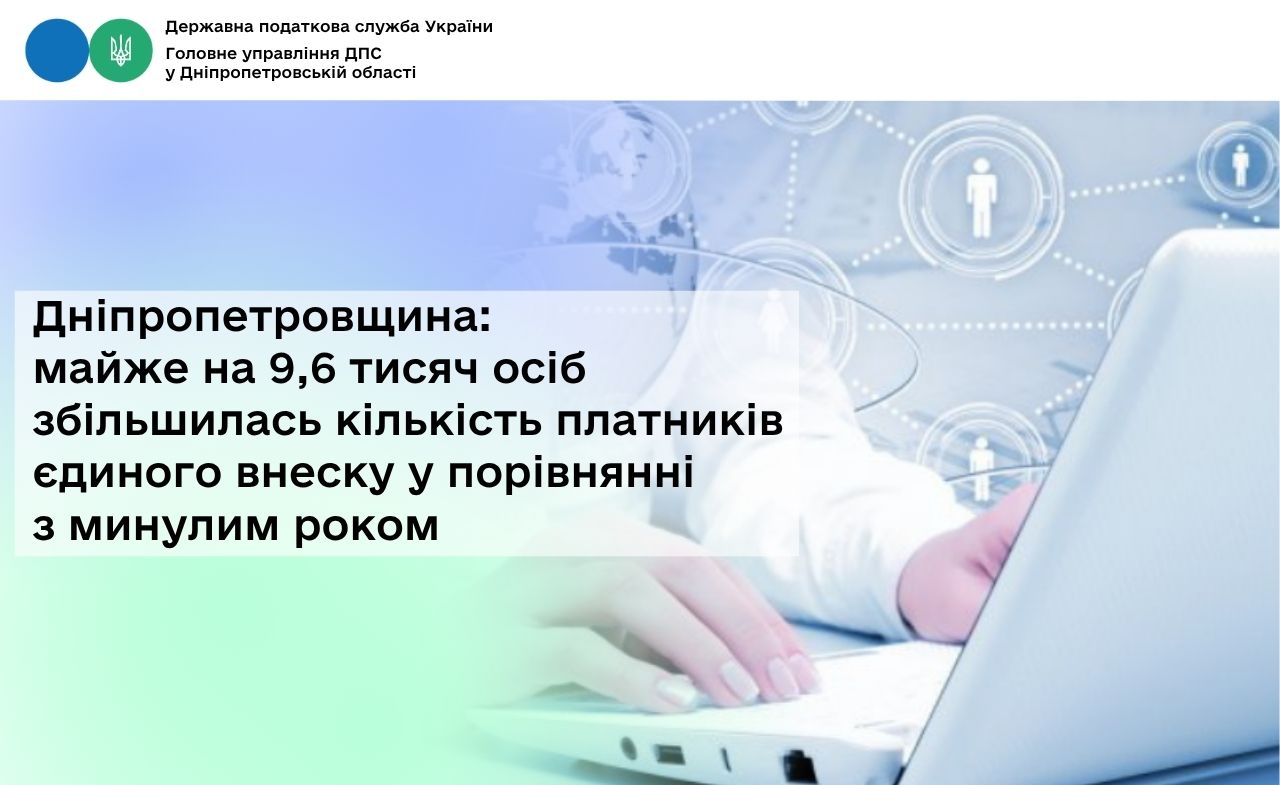 Державна податкова служба України
Головне управління ДПС
у Дніпропетровській області

Дніпропетровщина:
майже на 9,6 тисяч осіб збільшилась кількість платників єдиного внеску у порівнянні з минулим роком